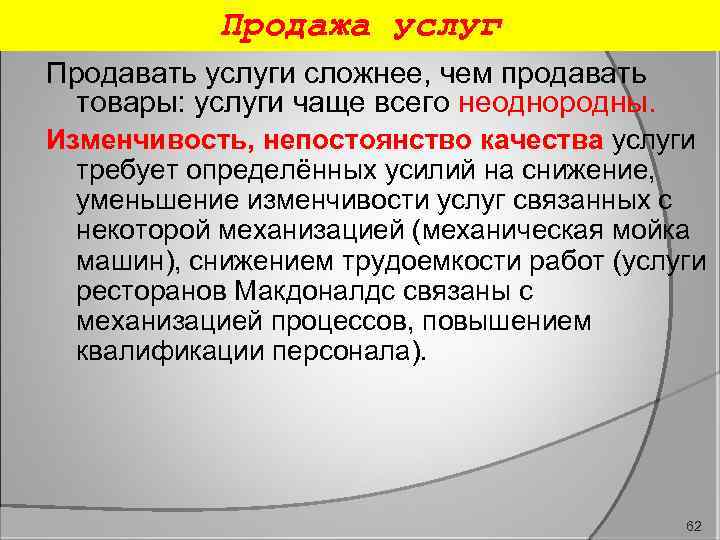 Продажа услуг

Продавать услуги сложнее, чем продавать товары: услуги чаще всего неоднородны.

Изменчивость, непостоянство качества услуги требует определённых усилий на снижение, уменьшение изменчивости услуг связанных с некоторой механизацией (механическая мойка машин), снижением трудоемкости работ (услуги ресторанов Макдоналдс связаны с механизацией процессов, повышением квалификации персонала).

62